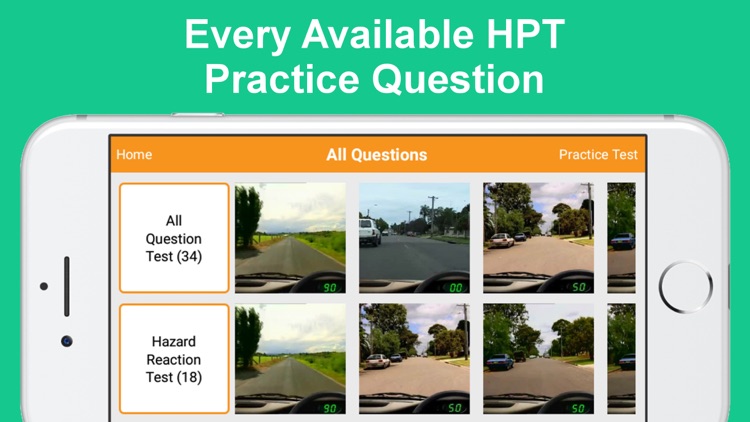 Every Available HPT Practice Question

Home

All Questions

Practice Test

All Question Test (34)

90

00

50

Hazard Reaction Test (18)

90

50

50